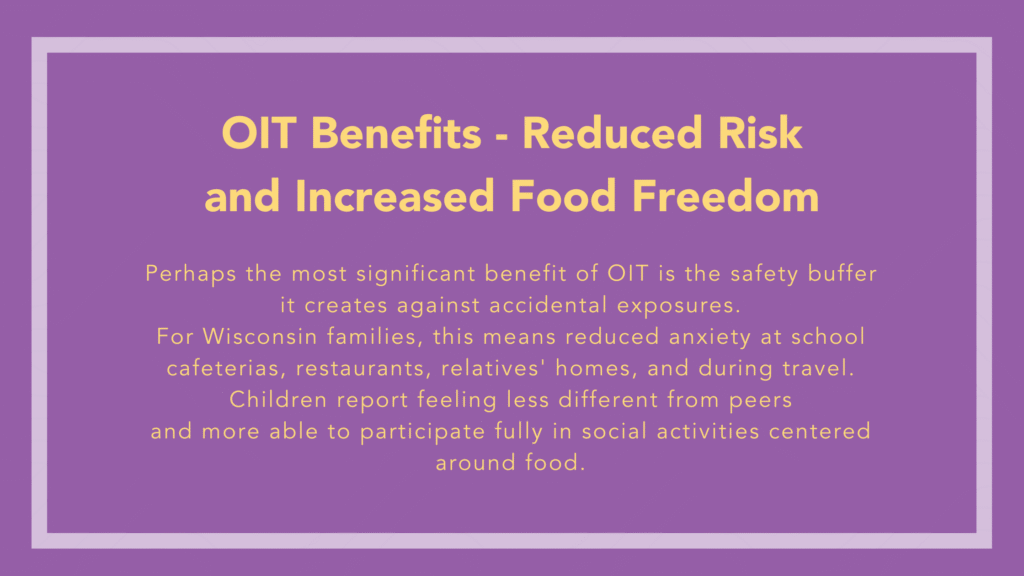 OIT Benefits - Reduced Risk and Increased Food Freedom

Perhaps the most significant benefit of OIT is the safety buffer it creates against accidental exposures.
For Wisconsin families, this means reduced anxiety at school cafeterias, restaurants, relatives' homes, and during travel.
Children report feeling less different from peers and more able to participate fully in social activities centered around food.